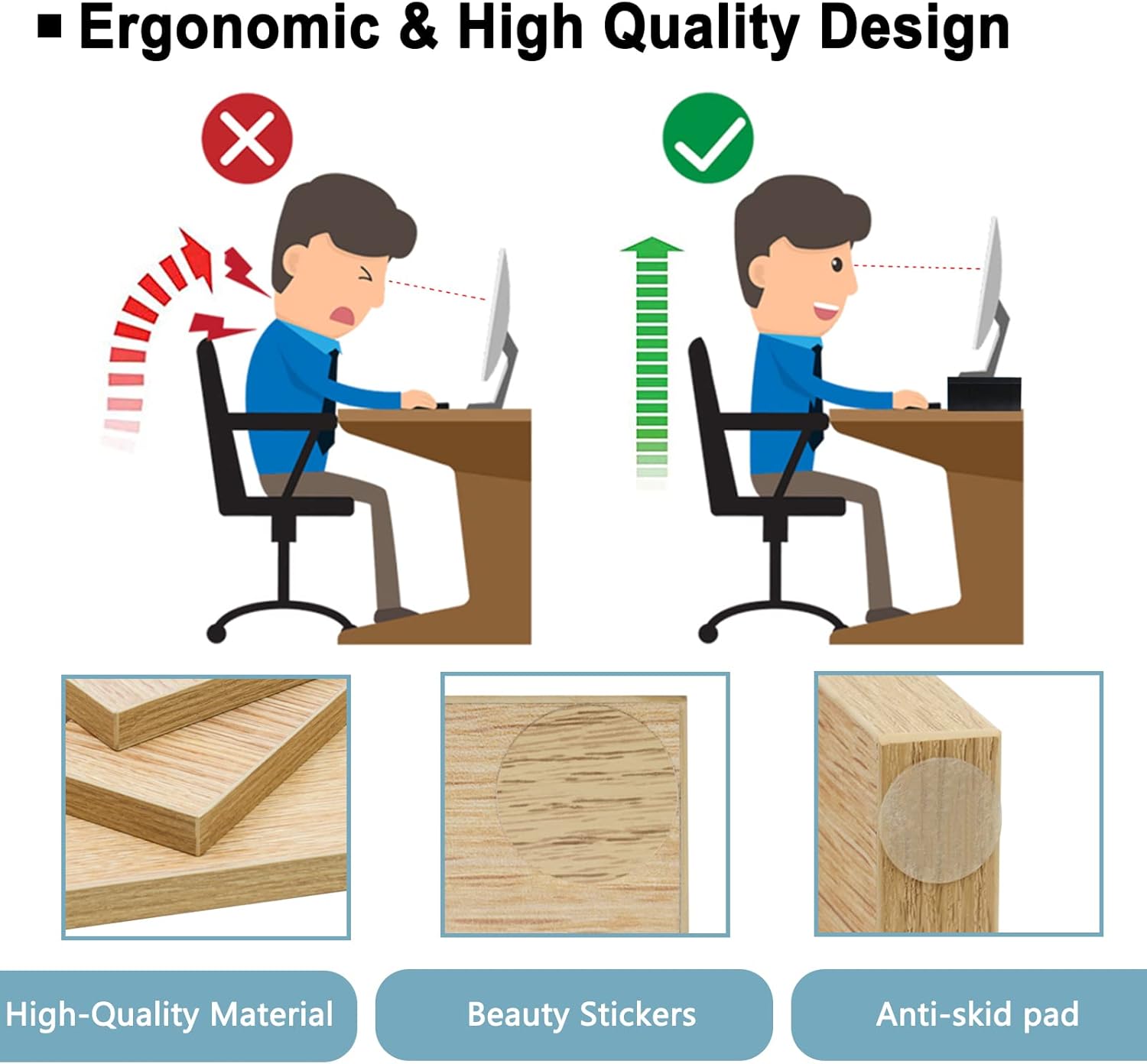 ■ Ergonomic & High Quality Design

High-Quality Material

Beauty Stickers

Anti-skid pad